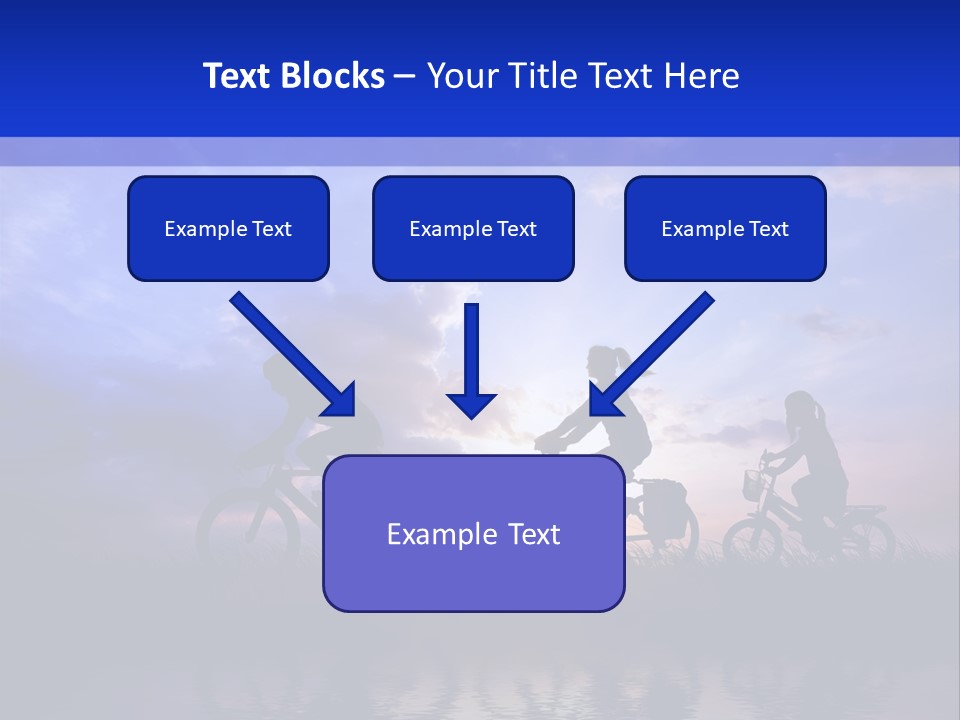 Text Blocks – Your Title Text Here

Example Text

Example Text

Example Text

Example Text